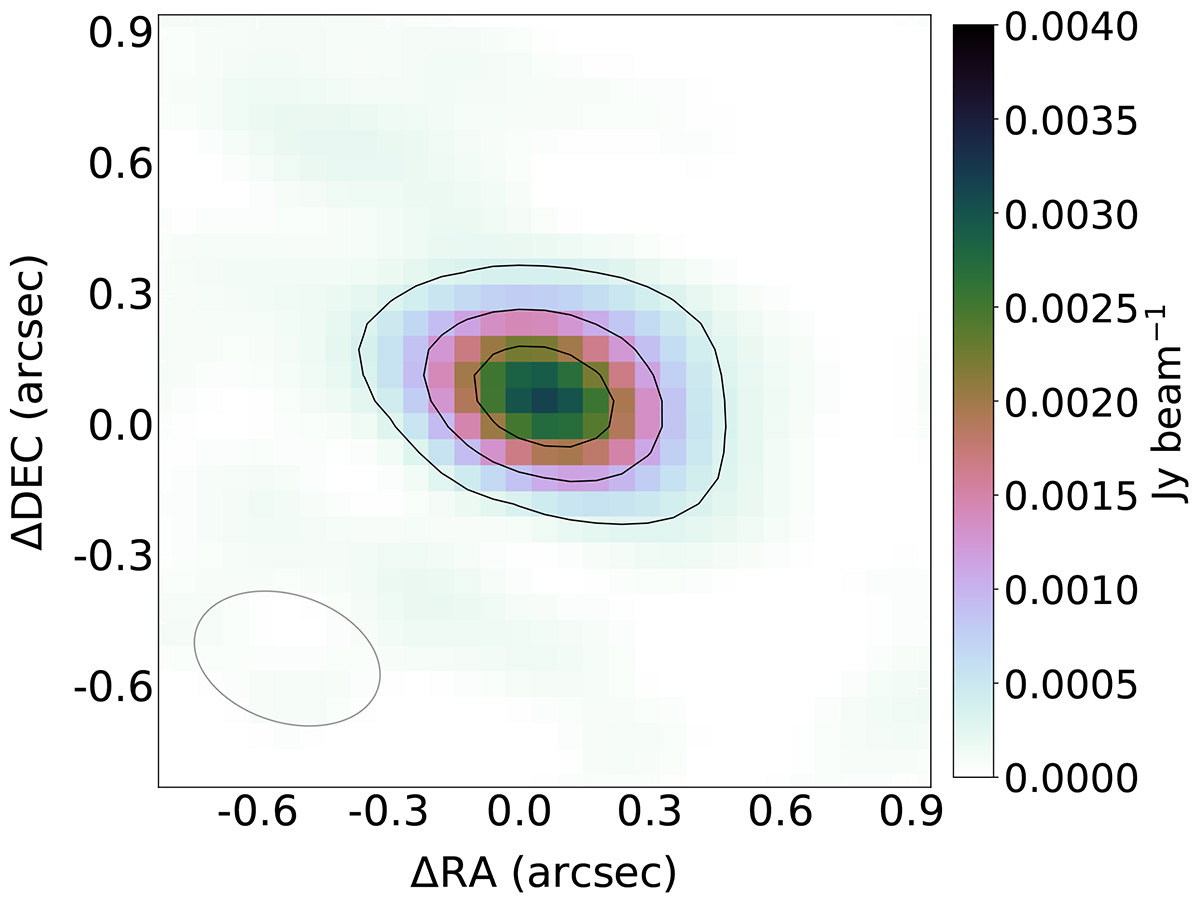 0.9
0.6
0.3
0.0
-0.3
-0.6
ΔDEC (arcsec)
-0.6
-0.3
0.0
0.3
0.6
0.9
ΔRA (arcsec)
0.0040
0.0035
0.0030
0.0025
0.0020
0.0015
0.0010
0.0005
0.0000
Jy beam$^{-1}$